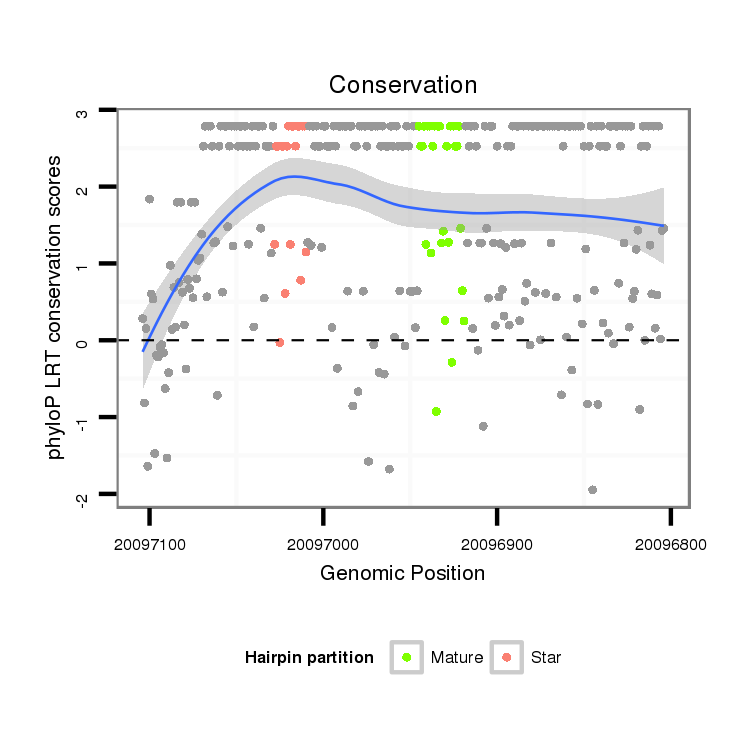 Conservation

phyloP LRT conservation scores

3
2
1
0
-1
-2

20097100
20097000
20096900
20096800

Genomic Position

Hairpin partition
Mature
Star